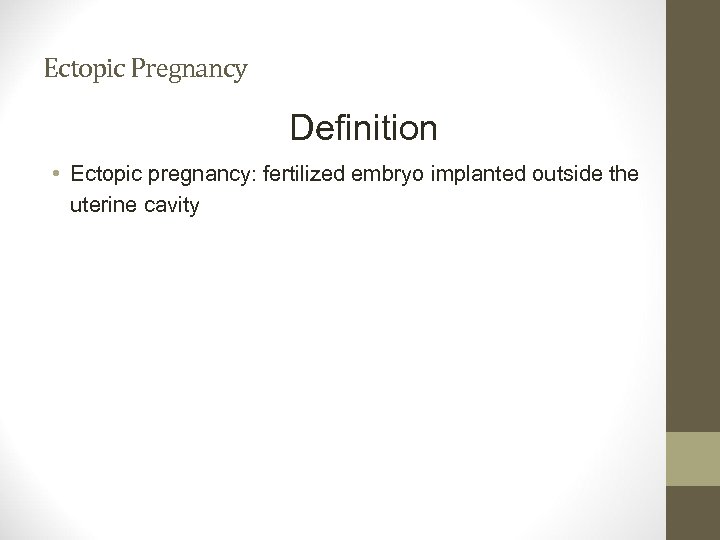 Ectopic Pregnancy

Definition

• Ectopic pregnancy: fertilized embryo implanted outside the uterine cavity